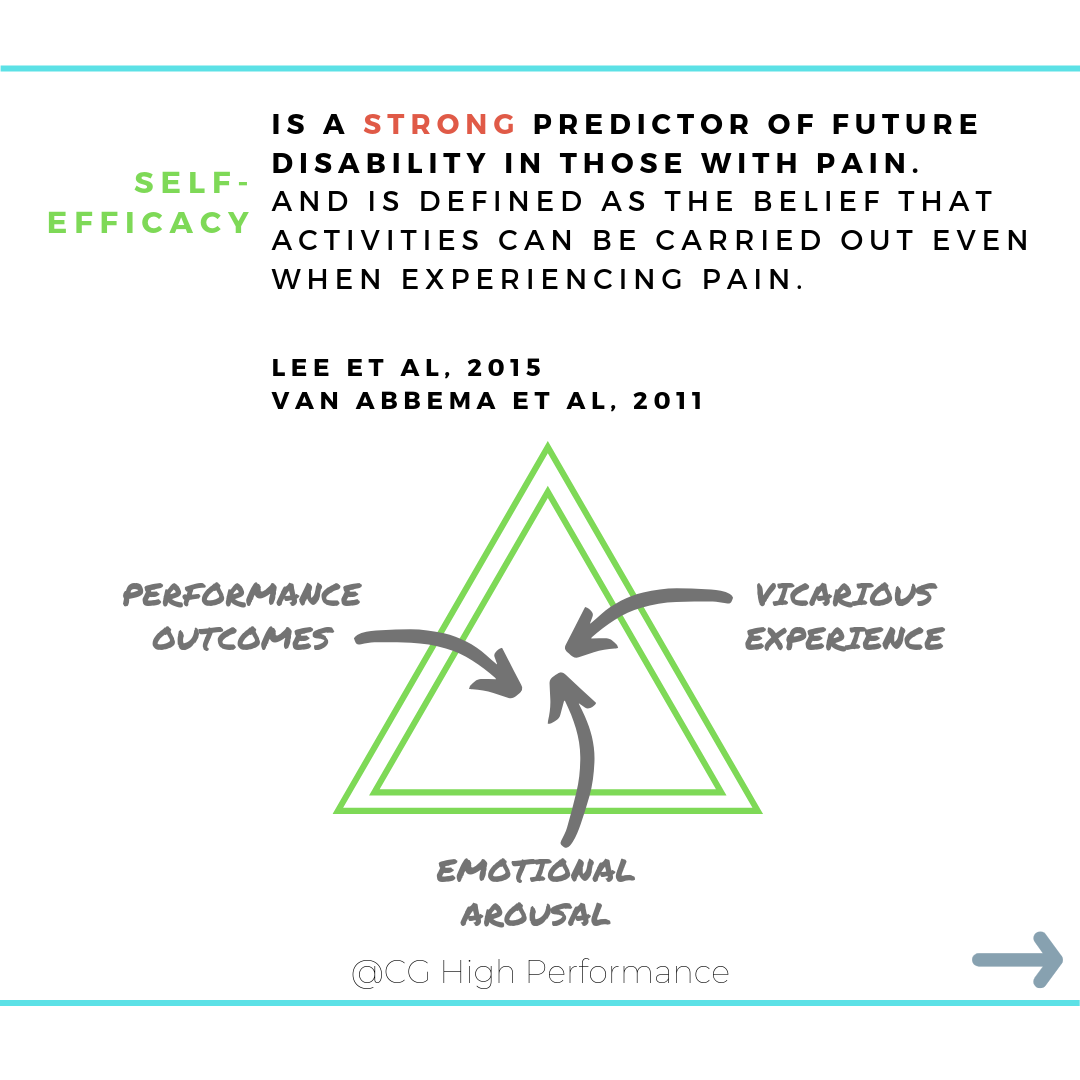 SELF-EFFICACY

IS A STRONG PREDICTOR OF FUTURE DISABILITY IN THOSE WITH PAIN.
AND IS DEFINED AS THE BELIEF THAT ACTIVITIES CAN BE CARRIED OUT EVEN WHEN EXPERIENCING PAIN.

LEE ET AL, 2015
VAN ABBEMA ET AL, 2011

PERFORMANCE OUTCOMES

VICARIOUS EXPERIENCE

EMOTIONAL AROUSAL

@CG High Performance